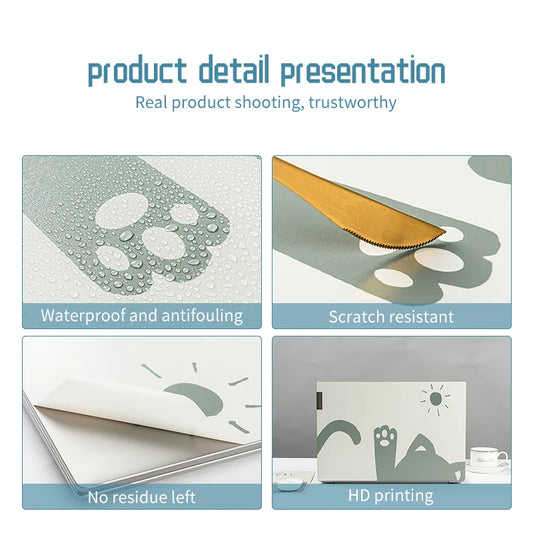 product detail presentation
Real product shooting, trustworthy

Waterproof and antifouling

Scratch resistant

No residue left

HD printing